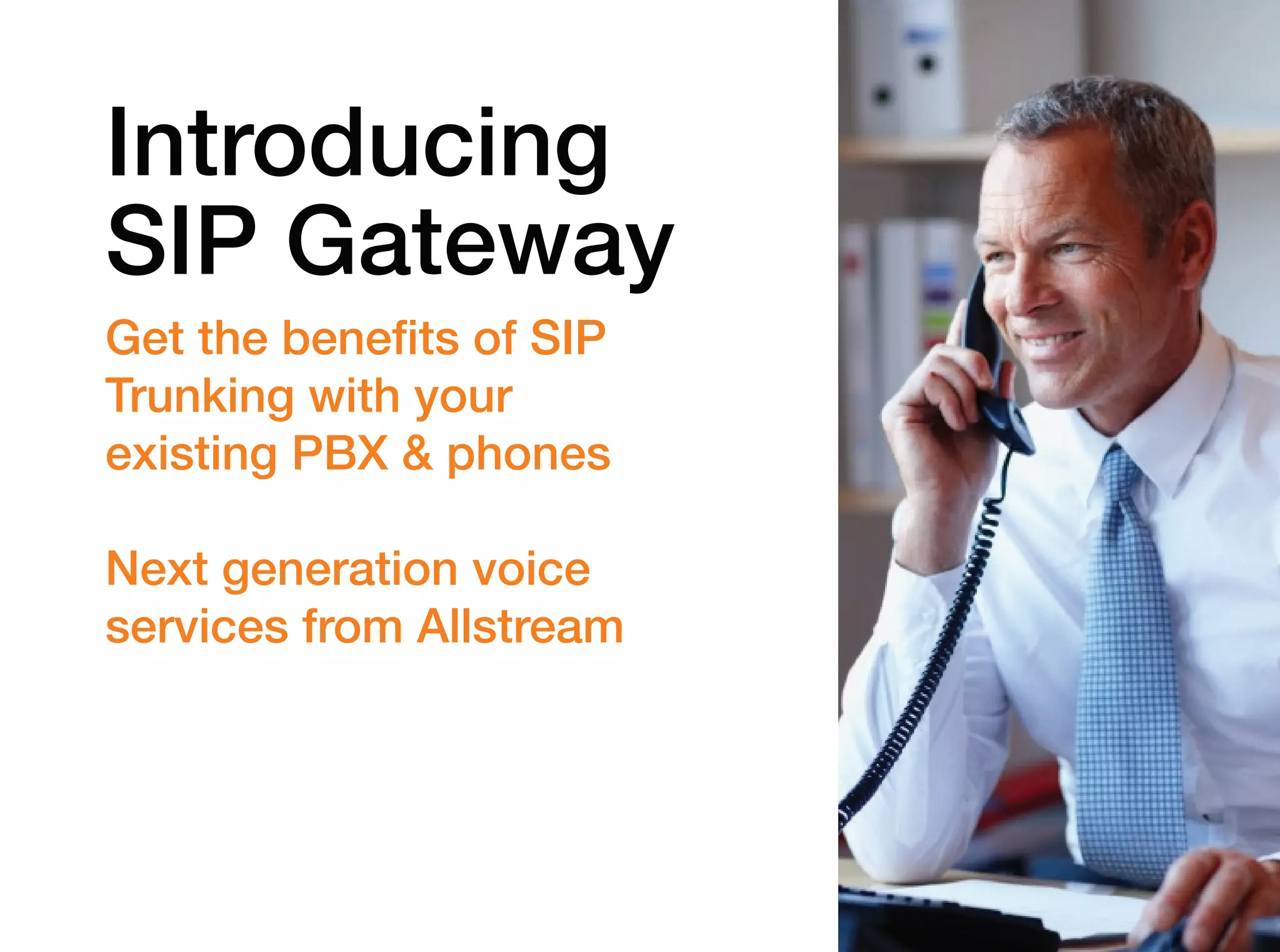 Introducing SIP Gateway

Get the benefits of SIP Trunking with your existing PBX & phones

Next generation voice services from Allstream